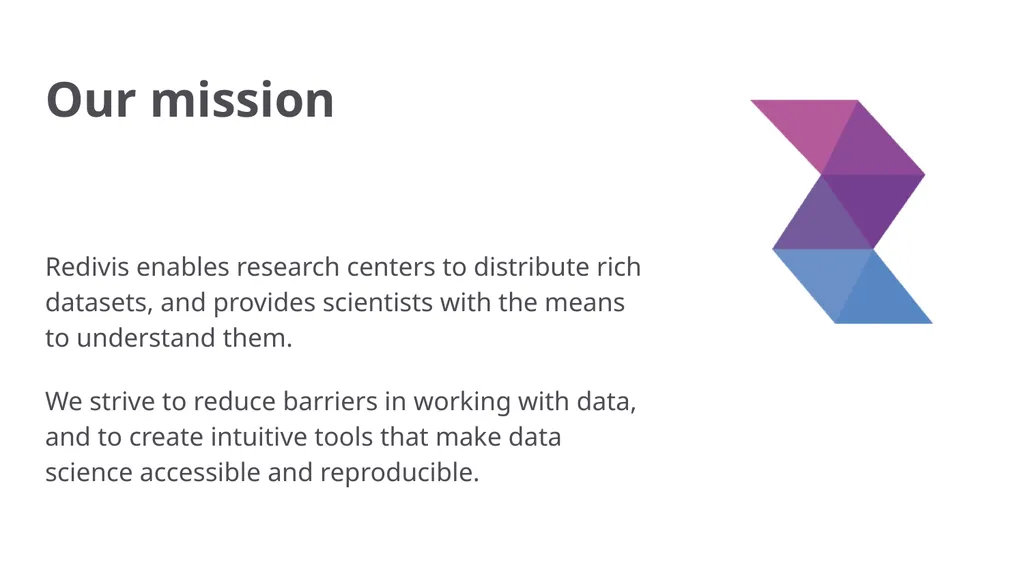 Our mission

Redivis enables research centers to distribute rich datasets, and provides scientists with the means to understand them.

We strive to reduce barriers in working with data, and to create intuitive tools that make data science accessible and reproducible.